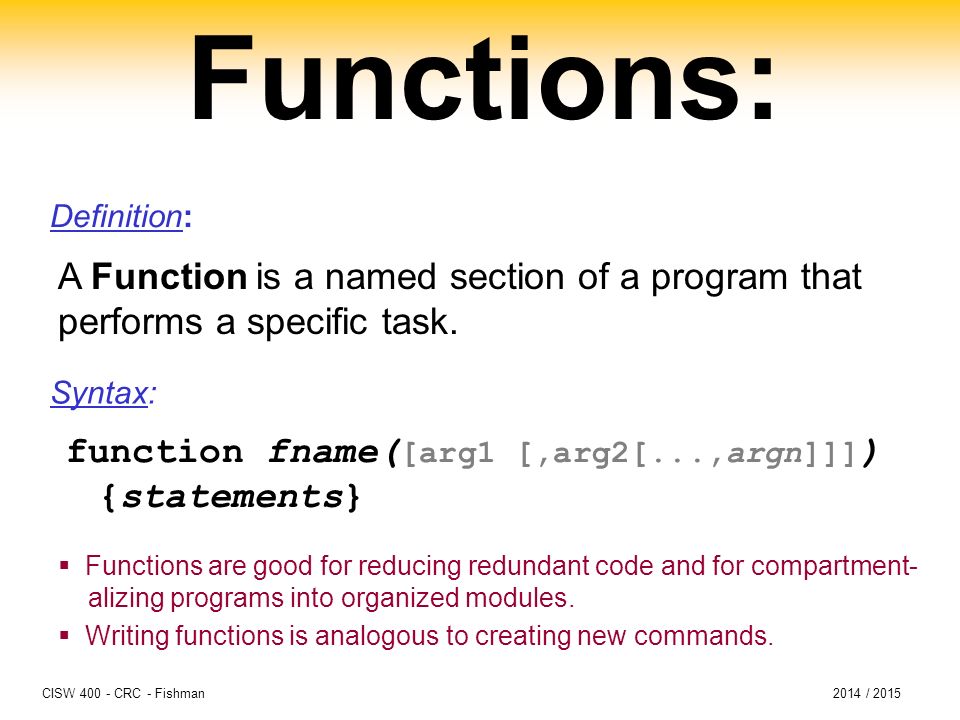 Functions:

Definition:

A Function is a named section of a program that performs a specific task.

Syntax:

function fname([arg1 [,arg2[...,argn]]])
{statements}

▪ Functions are good for reducing redundant code and for compartmentalizing programs into organized modules.
▪ Writing functions is analogous to creating new commands.

CISW 400 - CRC - Fishman

2014 / 2015